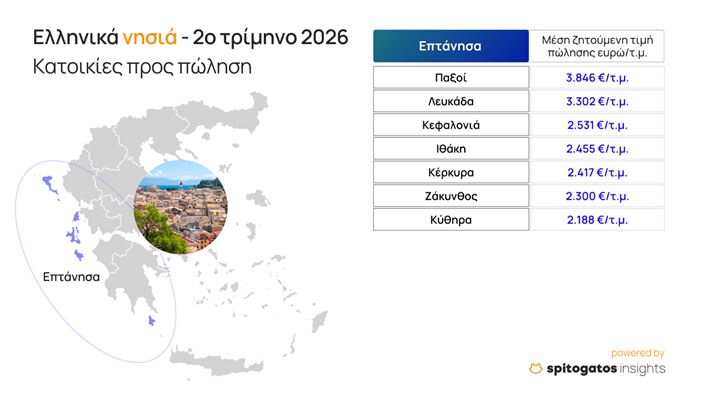 Ελληνικά νησιά - 2ο τρίμηνο 2026
Κατοικίες προς πώληση

| Επτάνησα | Μέση ζητούμενη τιμή πώλησης ευρώ/τ.μ. |
|---|---|
| Παξοί | 3.846 €/τ.μ. |
| Λευκάδα | 3.302 €/τ.μ. |
| Κεφαλονιά | 2.531 €/τ.μ. |
| Ιθάκη | 2.455 €/τ.μ. |
| Κέρκυρα | 2.417 €/τ.μ. |
| Ζάκυνθος | 2.300 €/τ.μ. |
| Κύθηρα | 2.188 €/τ.μ. |

Επτάνησα

powered by
spitogatos insights